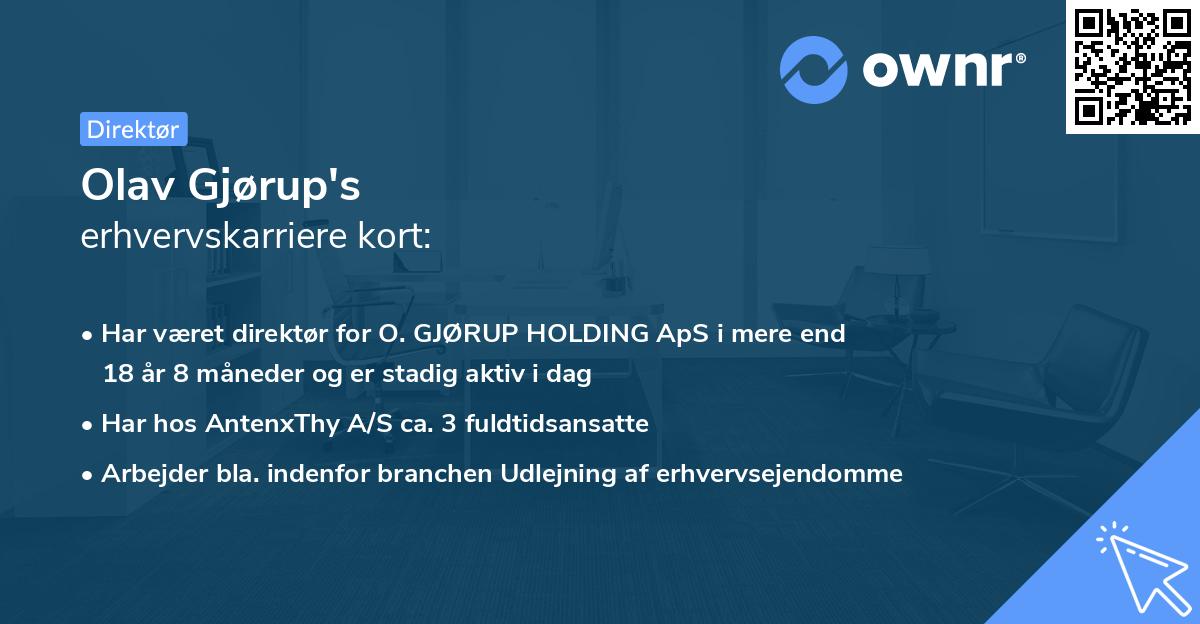 ownr®

Direktør

Olav Gjørup's
erhvervskarriere kort:

• Har været direktør for O. GJØRUP HOLDING ApS i mere end 18 år 8 måneder og er stadig aktiv i dag
• Har hos AntenxThy A/S ca. 3 fuldtidsansatte
• Arbejder bla. indenfor branchen Udlejning af erhvervsejendomme